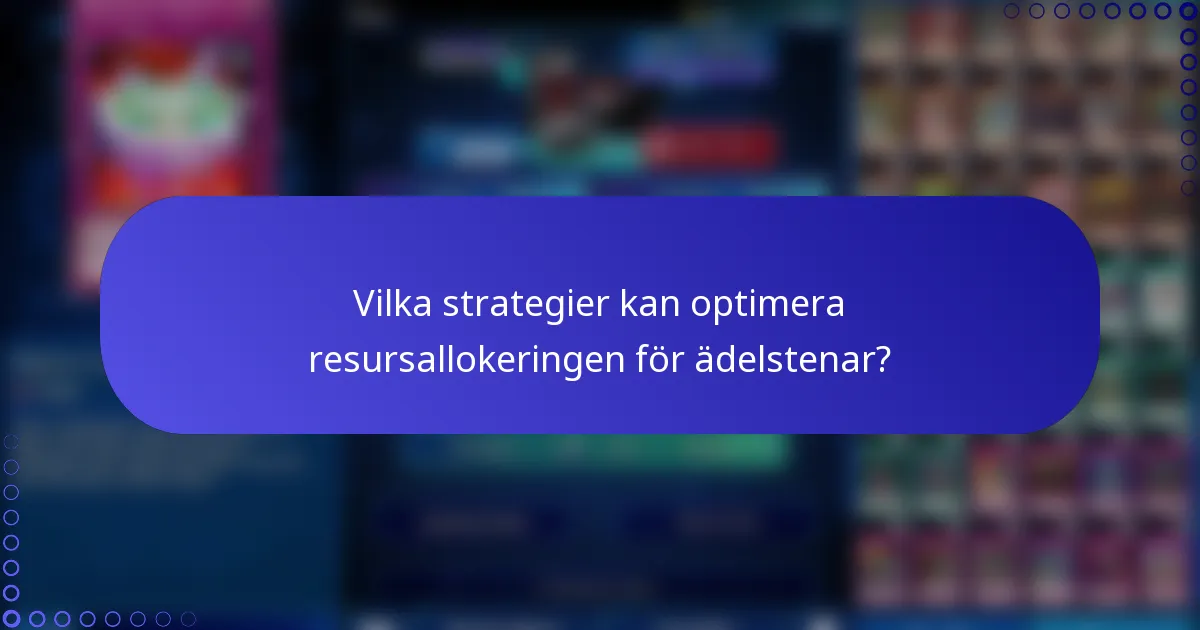 Vilka strategier kan optimera resursallokeringen för ädelstenar?